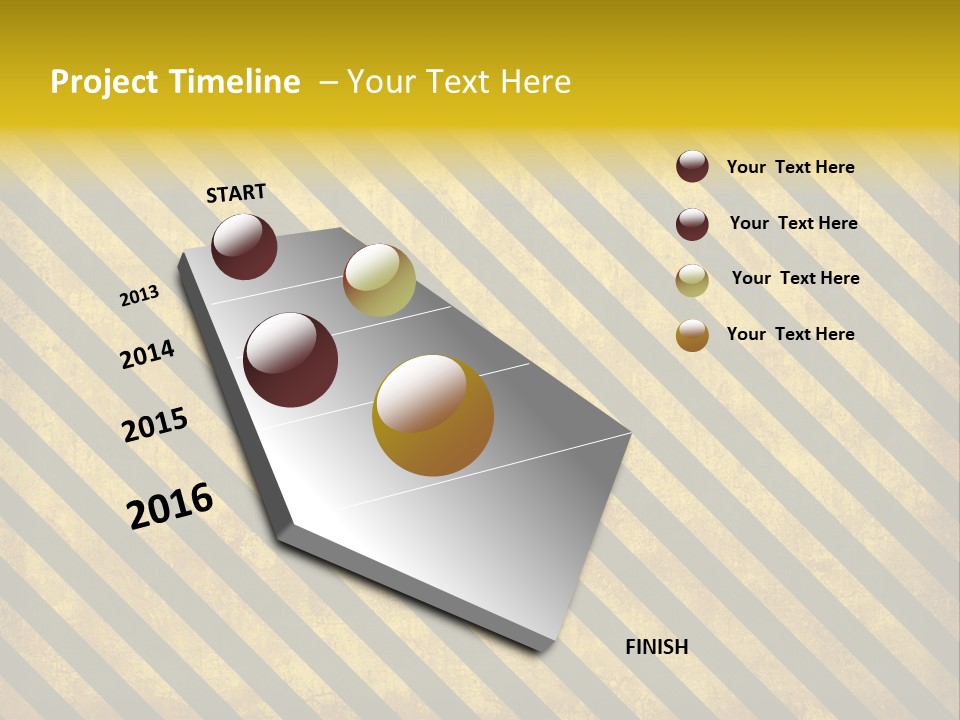 Project Timeline – Your Text Here

START

2013

2014

2015

2016

FINISH

Your Text Here

Your Text Here

Your Text Here

Your Text Here